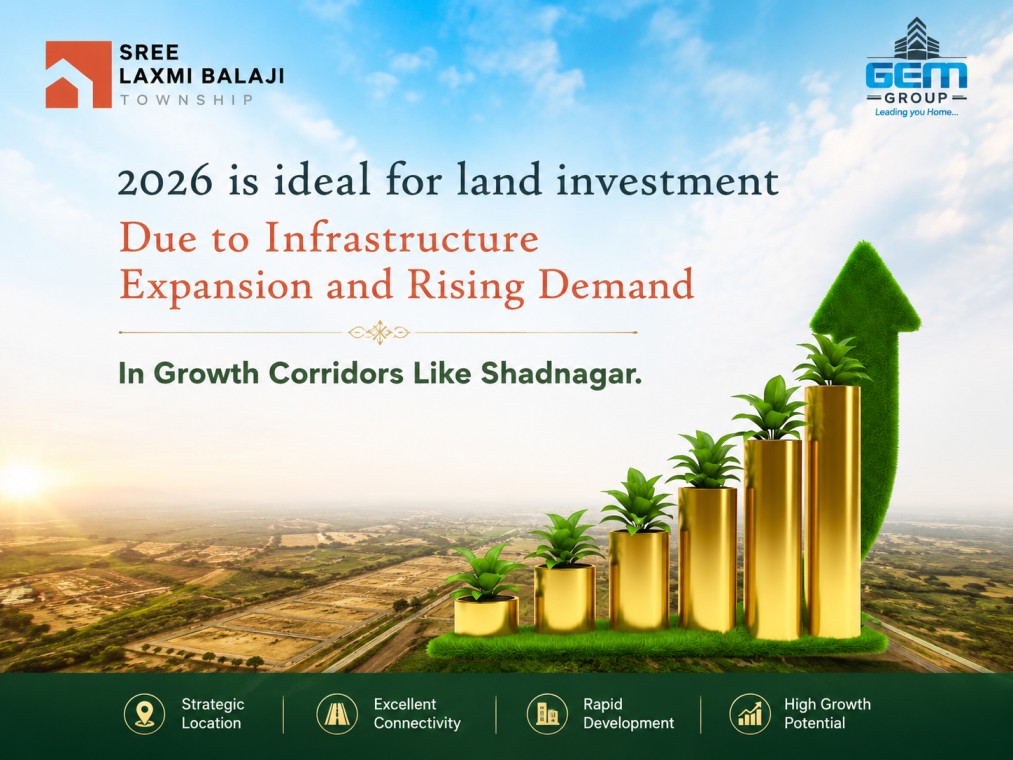 SREE LAXMI BALAJI TOWNSHIP

GEM GROUP
Leading you Home...

2026 is ideal for land investment

Due to Infrastructure Expansion and Rising Demand

In Growth Corridors Like Shadnagar.

Strategic Location

Excellent Connectivity

Rapid Development

High Growth Potential